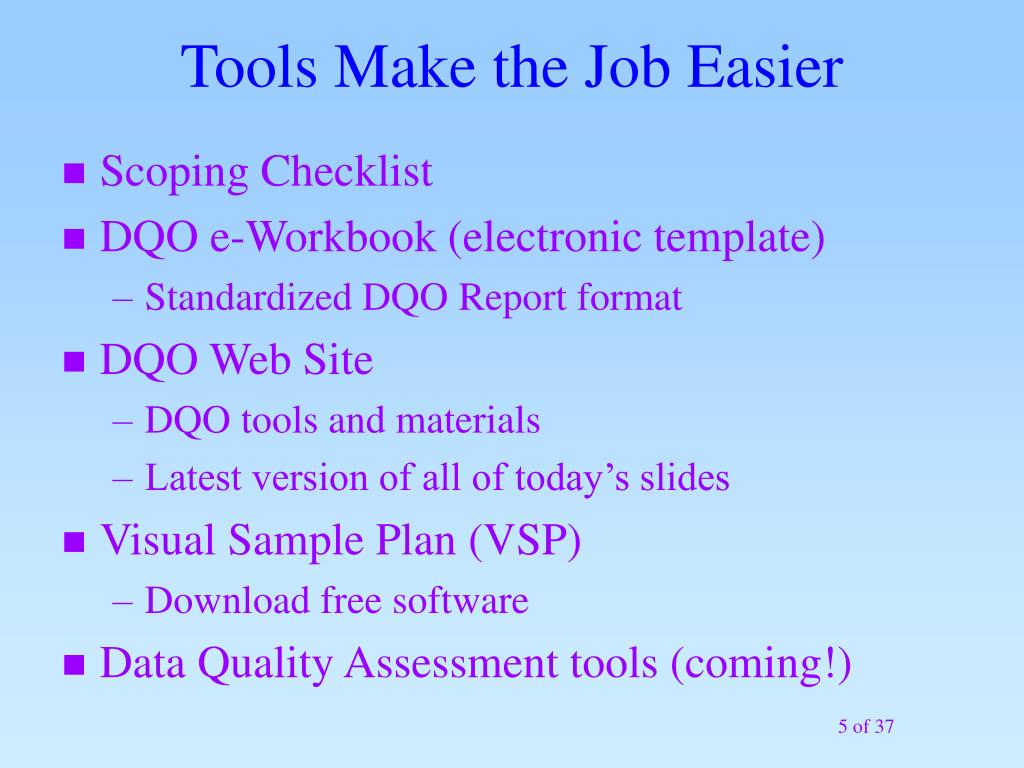 Tools Make the Job Easier

■ Scoping Checklist
■ DQO e-Workbook (electronic template)
– Standardized DQO Report format
■ DQO Web Site
– DQO tools and materials
– Latest version of all of today’s slides
■ Visual Sample Plan (VSP)
– Download free software
■ Data Quality Assessment tools (coming!)

5 of 37